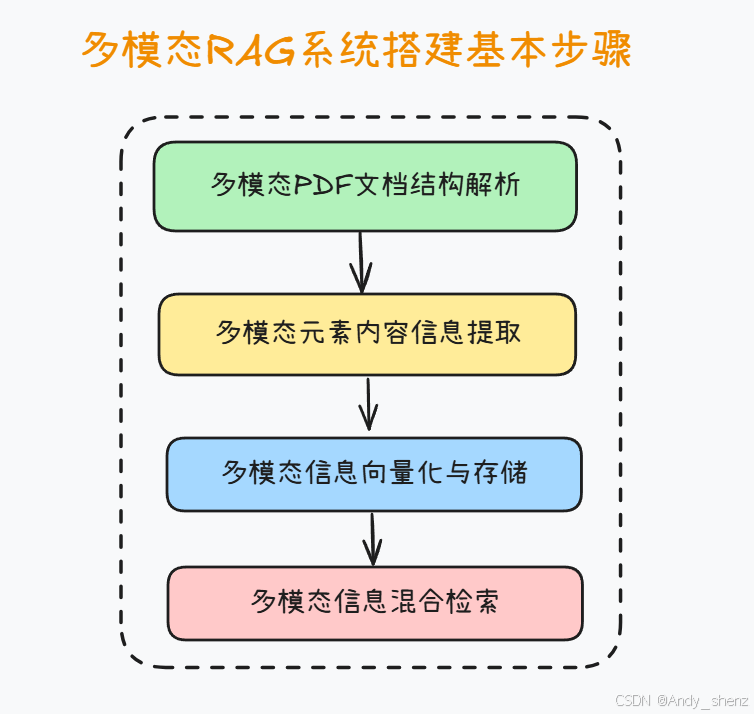 多模态RAG系统搭建基本步骤

多模态PDF文档结构解析

多模态元素内容信息提取

多模态信息向量化与存储

多模态信息混合检索

CSDN @Andy_shenz